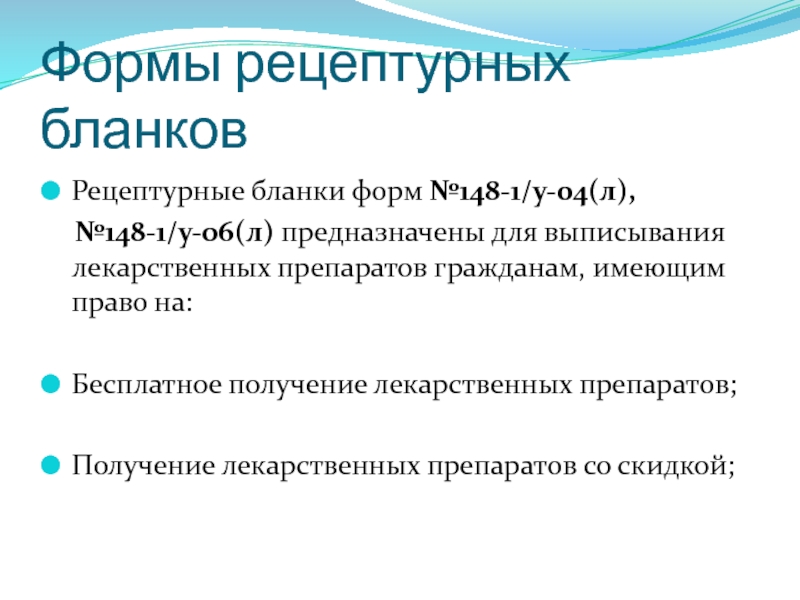 Формы рецептурных бланков

Рецептурные бланки форм №148-1/у-04(л), №148-1/у-06(л) предназначены для выписывания лекарственных препаратов гражданам, имеющим право на:

Бесплатное получение лекарственных препаратов;

Получение лекарственных препаратов со скидкой;